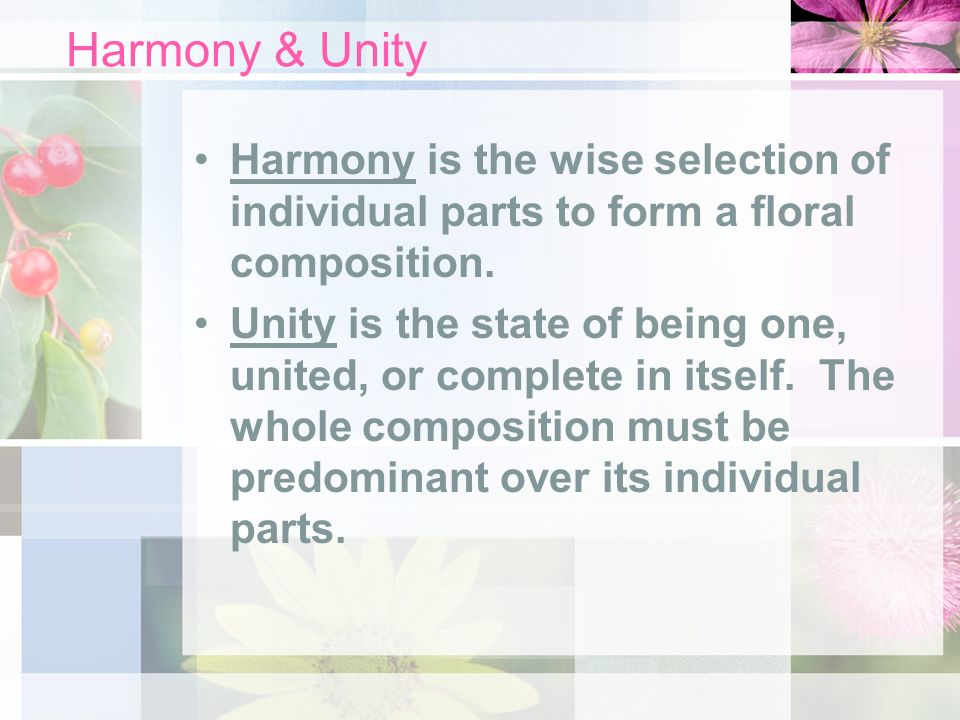 Harmony & Unity

• Harmony is the wise selection of individual parts to form a floral composition.
• Unity is the state of being one, united, or complete in itself. The whole composition must be predominant over its individual parts.